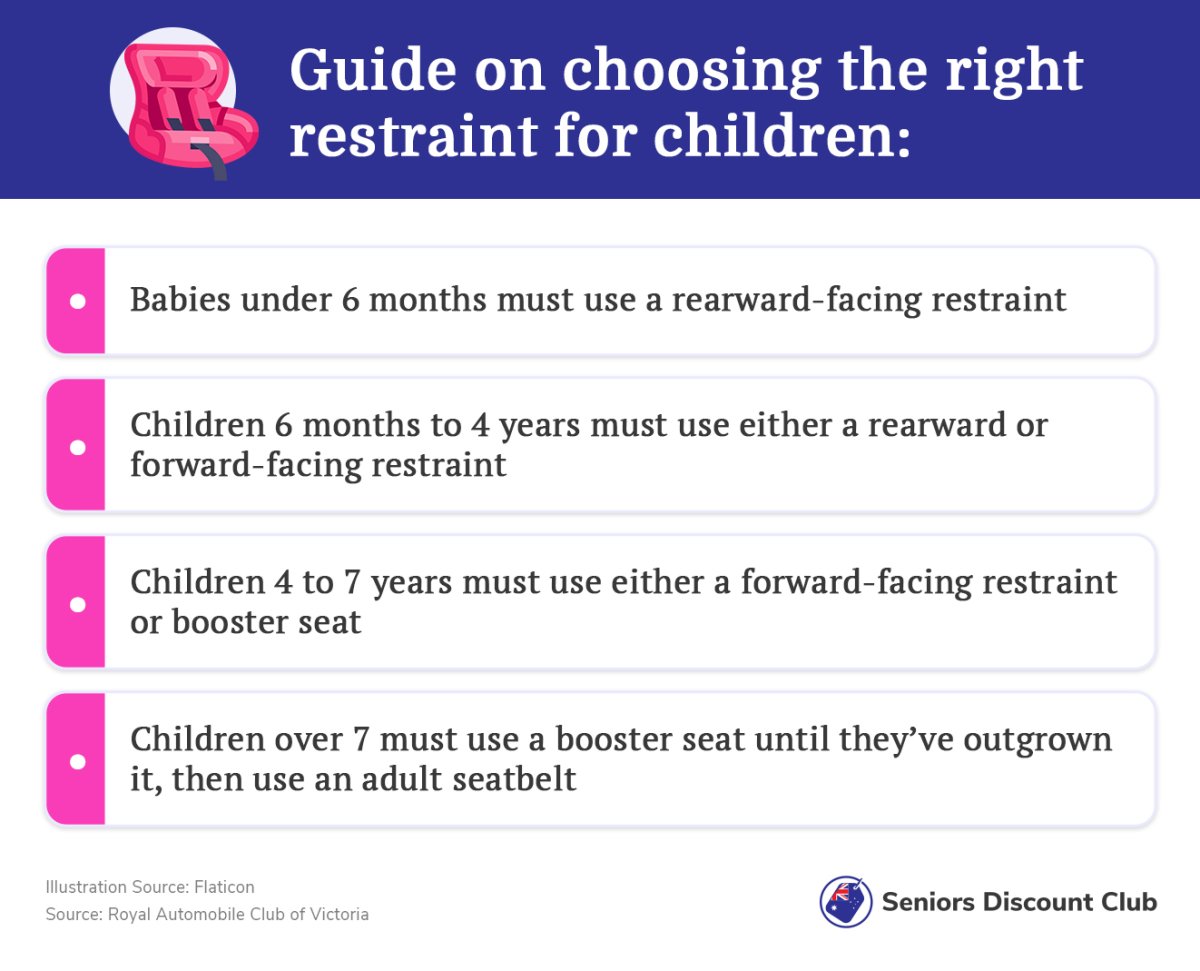 Guide on choosing the right restraint for children:

Babies under 6 months must use a rearward-facing restraint

Children 6 months to 4 years must use either a rearward or forward-facing restraint

Children 4 to 7 years must use either a forward-facing restraint or booster seat

Children over 7 must use a booster seat until they've outgrown it, then use an adult seatbelt

Illustration Source: Flaticon
Source: Royal Automobile Club of Victoria

Seniors Discount Club